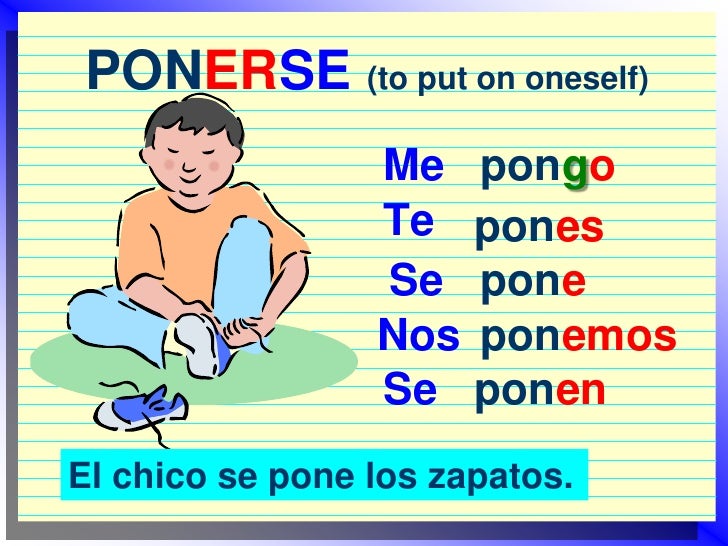 PONERSE (to put on oneself)

Me pongo
Te pones
Se pone
Nos ponemos
Se ponen

El chico se pone los zapatos.